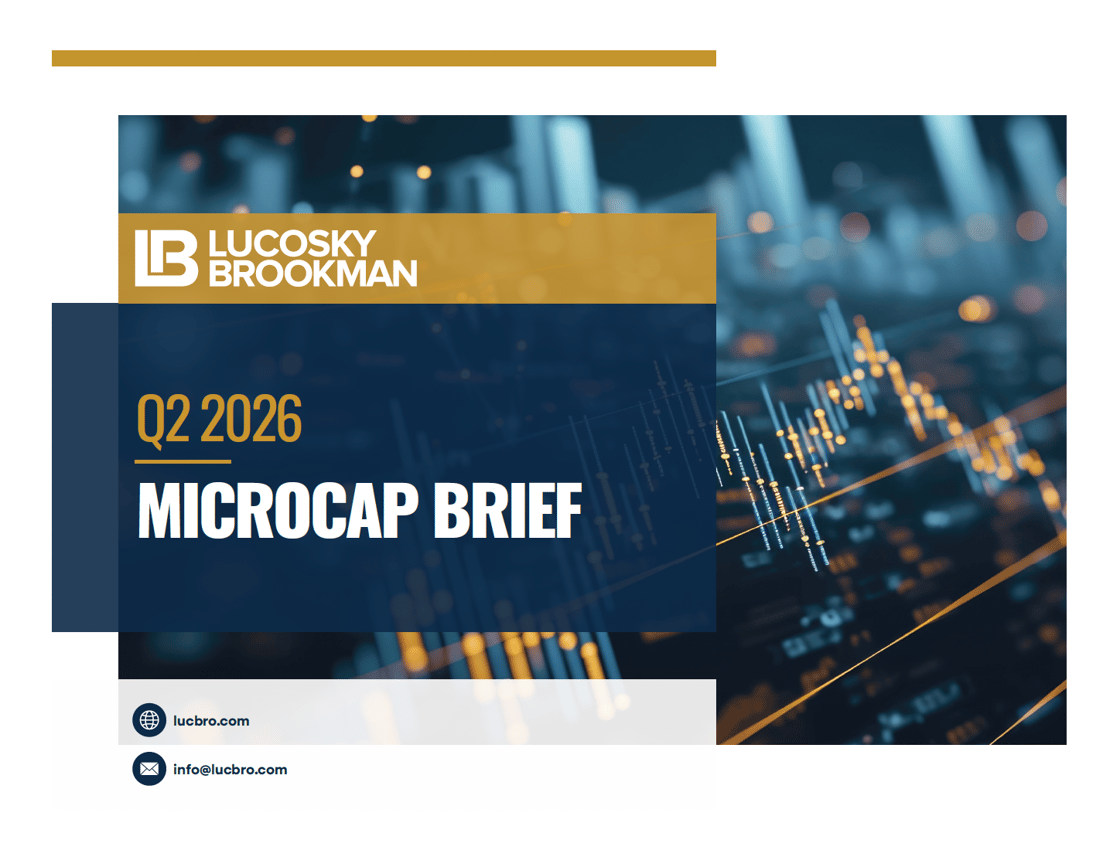 LB LUCOSKY BROOKMAN

Q2 2026

MICROCAP BRIEF

lucbro.com

info@lucbro.com